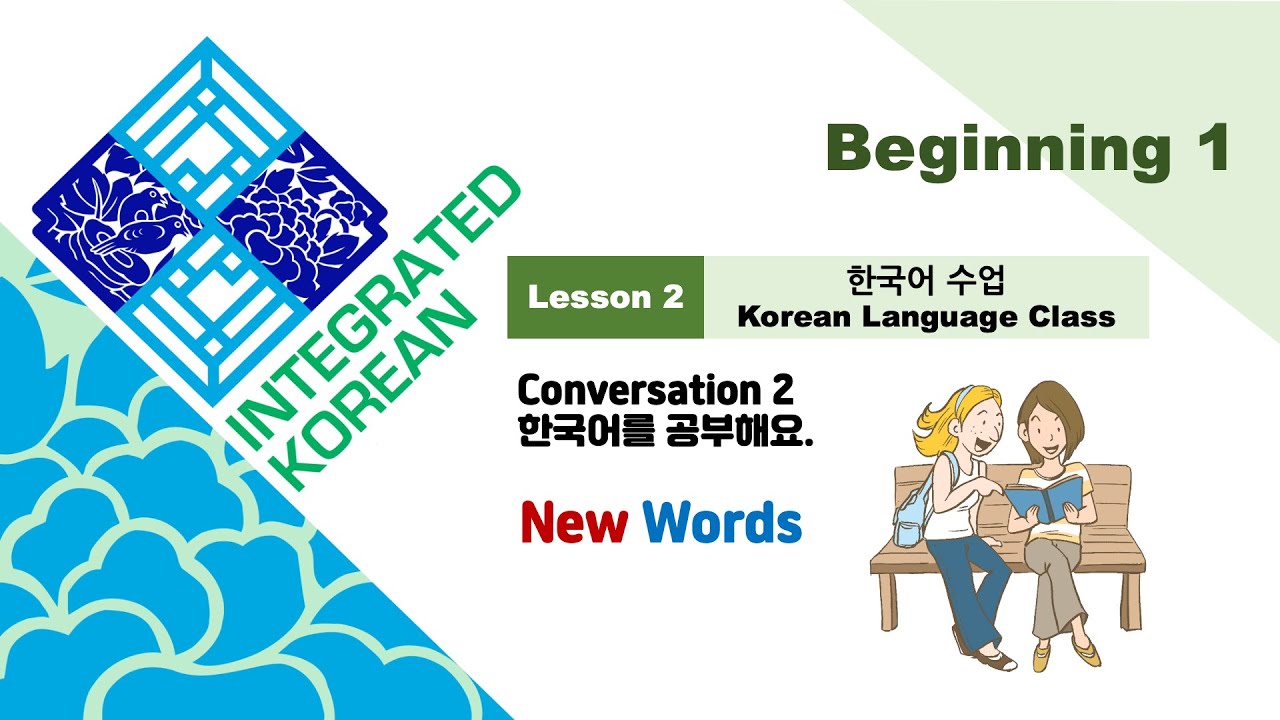 INTEGRATED KOREAN

Beginning 1

Lesson 2

한국어 수업
Korean Language Class

Conversation 2
한국어를 공부해요.

New Words